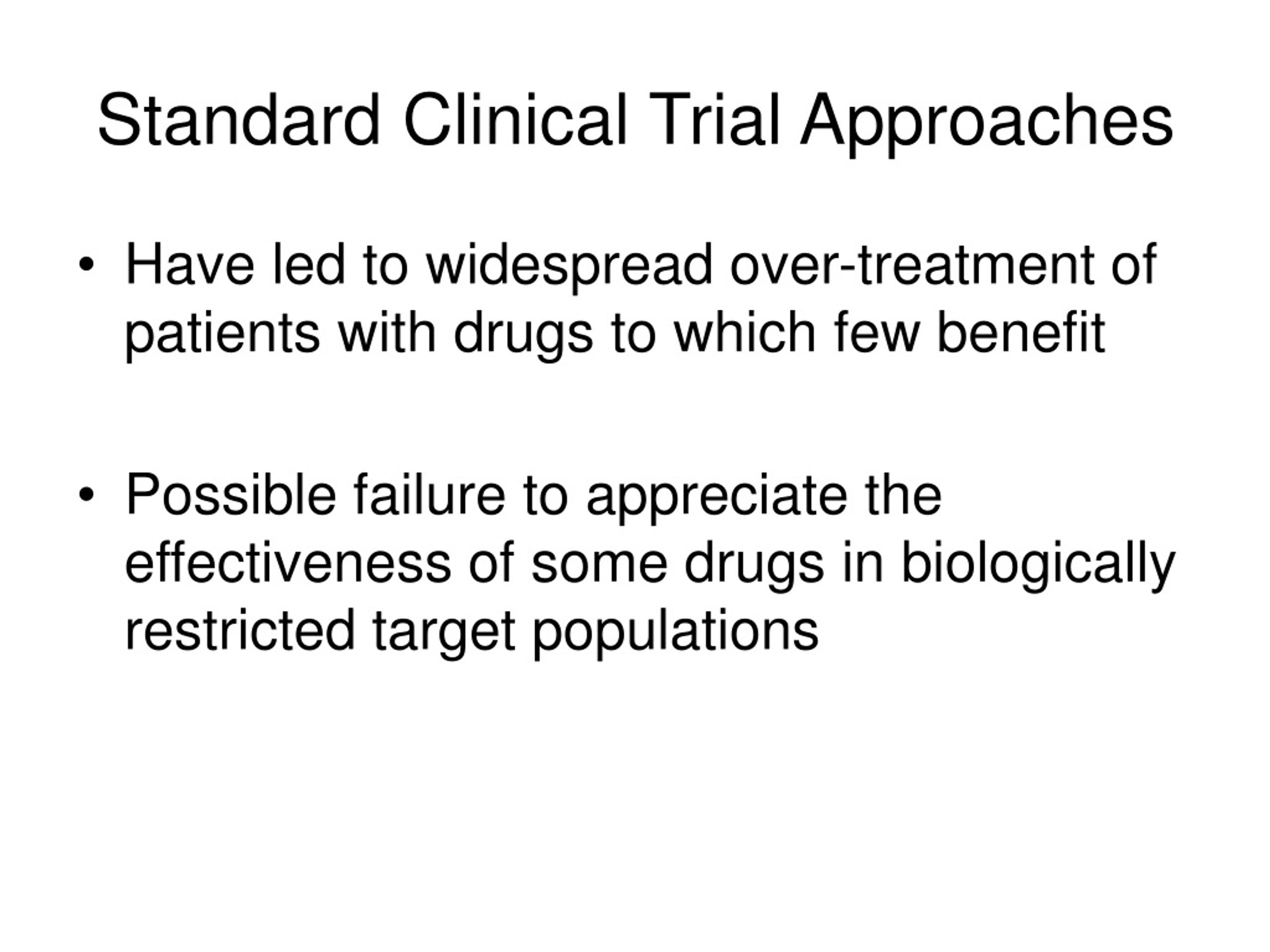 Standard Clinical Trial Approaches

• Have led to widespread over-treatment of patients with drugs to which few benefit

• Possible failure to appreciate the effectiveness of some drugs in biologically restricted target populations